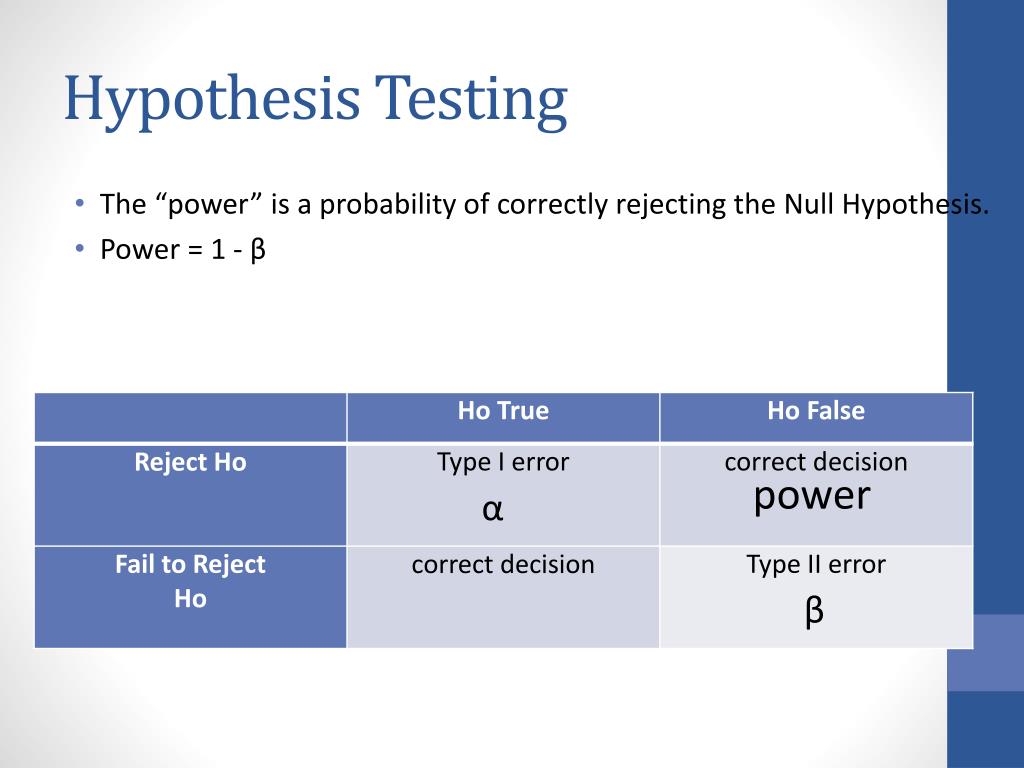 Hypothesis Testing

• The “power” is a probability of correctly rejecting the Null Hypothesis.
• Power = 1 - β

| | Ho True | Ho False |
|---|---|---|
| Reject Ho | Type I error α | correct decision power |
| Fail to Reject Ho | correct decision | Type II error β |